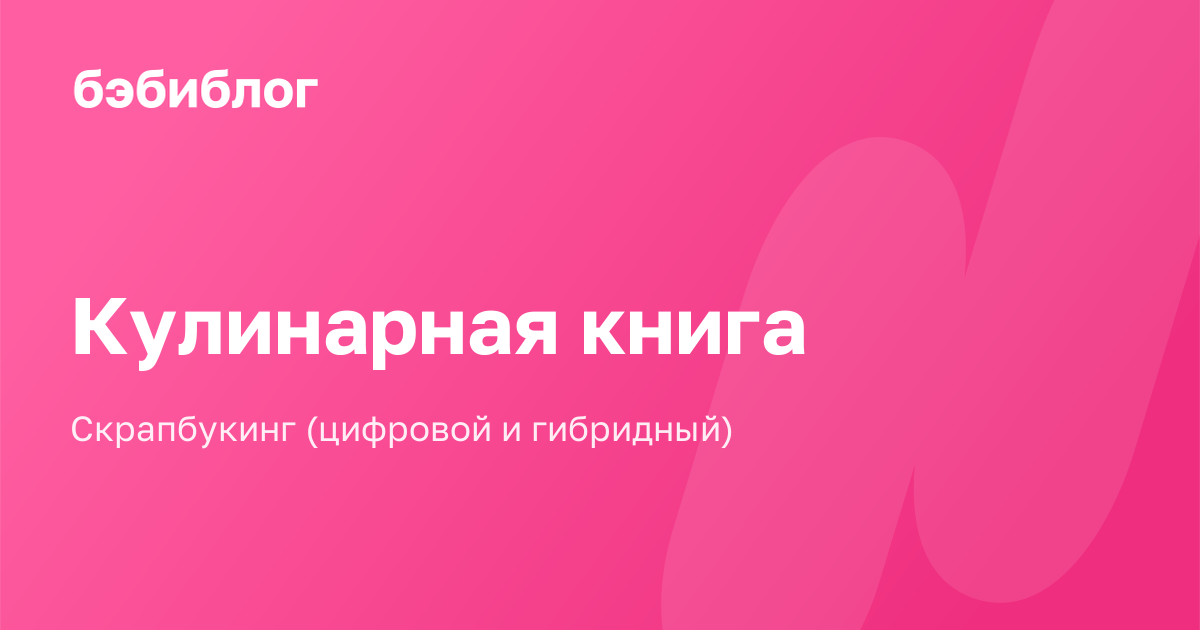 бэбиблог

Кулинарная книга

Скрапбукинг (цифровой и гибридный)